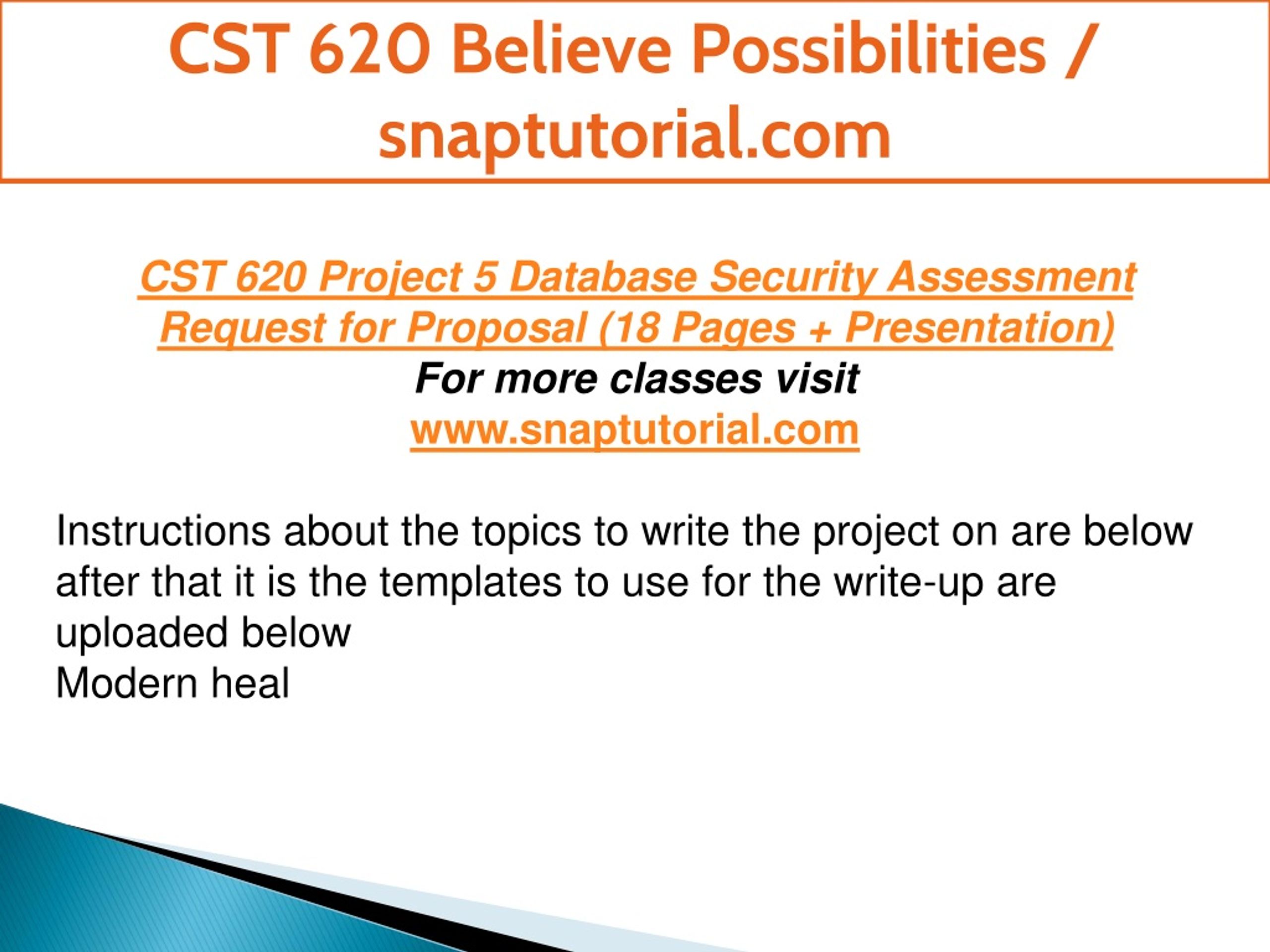 CST 620 Believe Possibilities / snaptutorial.com

CST 620 Project 5 Database Security Assessment Request for Proposal (18 Pages + Presentation)
For more classes visit
www.snaptutorial.com

Instructions about the topics to write the project on are below after that it is the templates to use for the write-up are uploaded below
Modern heal